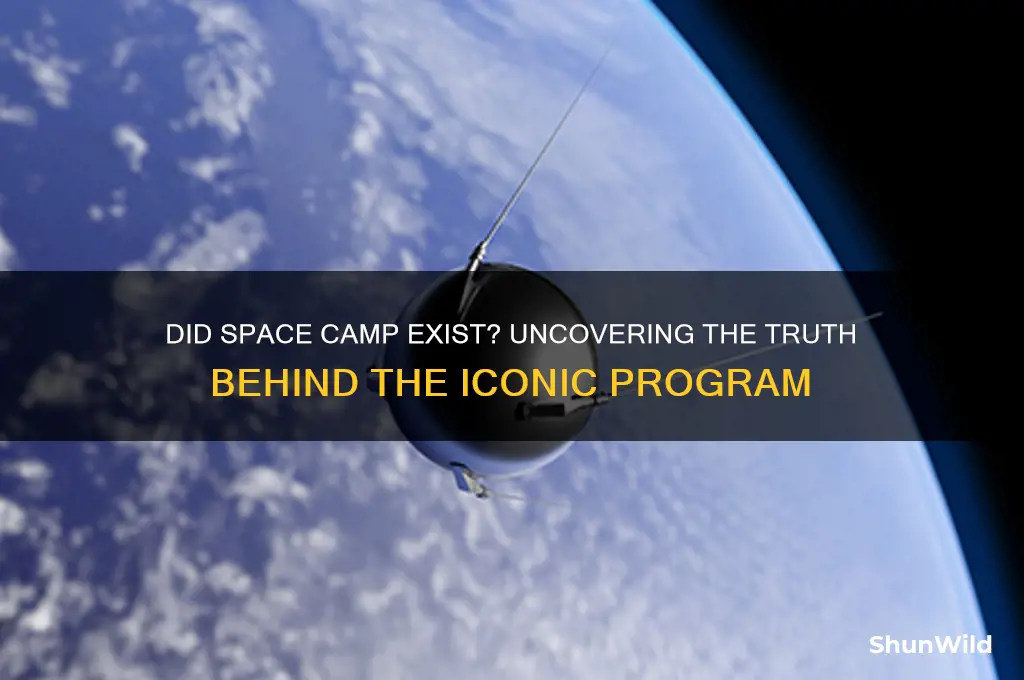 DID SPACE CAMP EXIST? UNCOVERING THE TRUTH BEHIND THE ICONIC PROGRAM

ShunWild